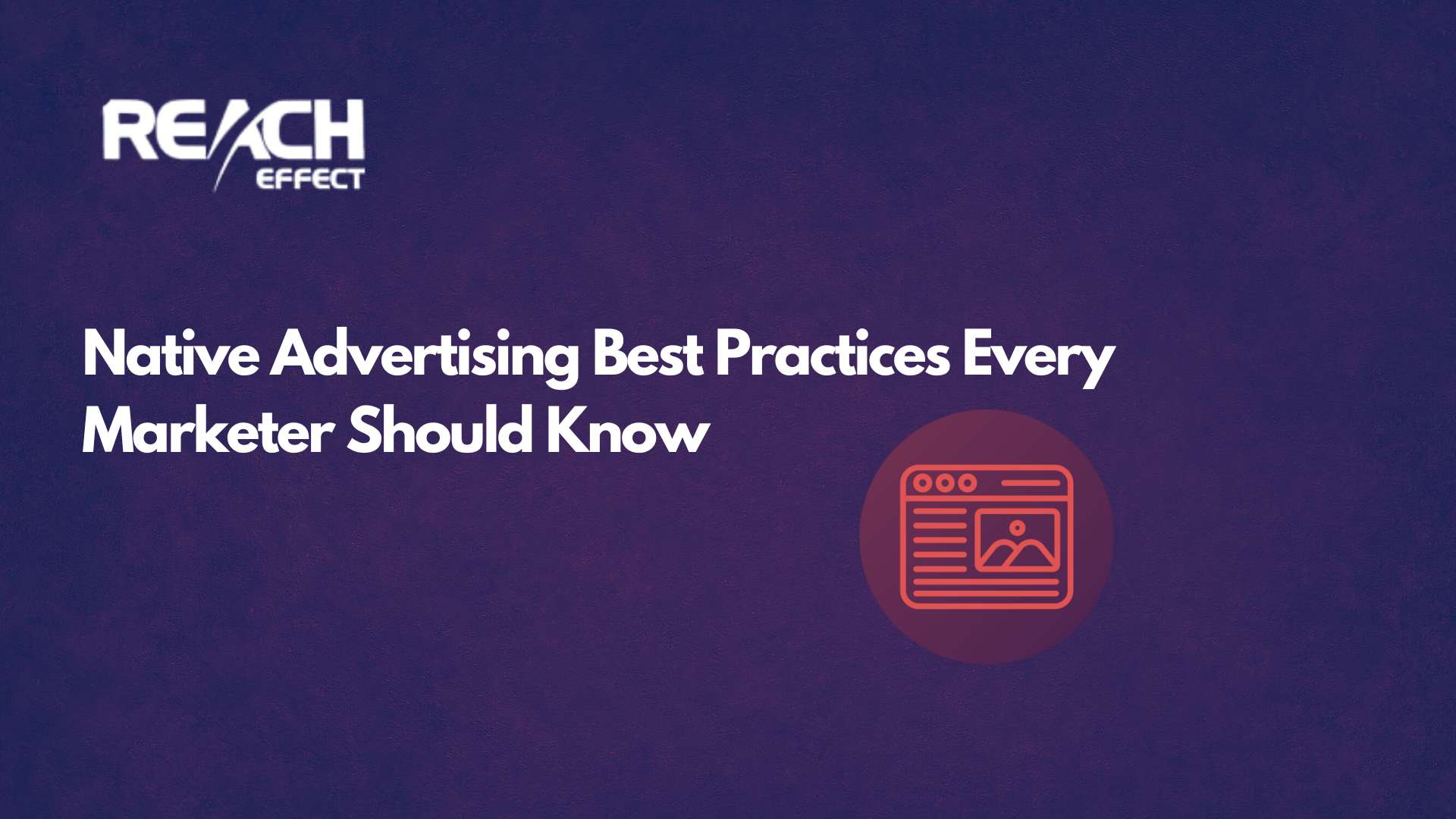 REACH
EFFECT

Native Advertising Best Practices Every Marketer Should Know